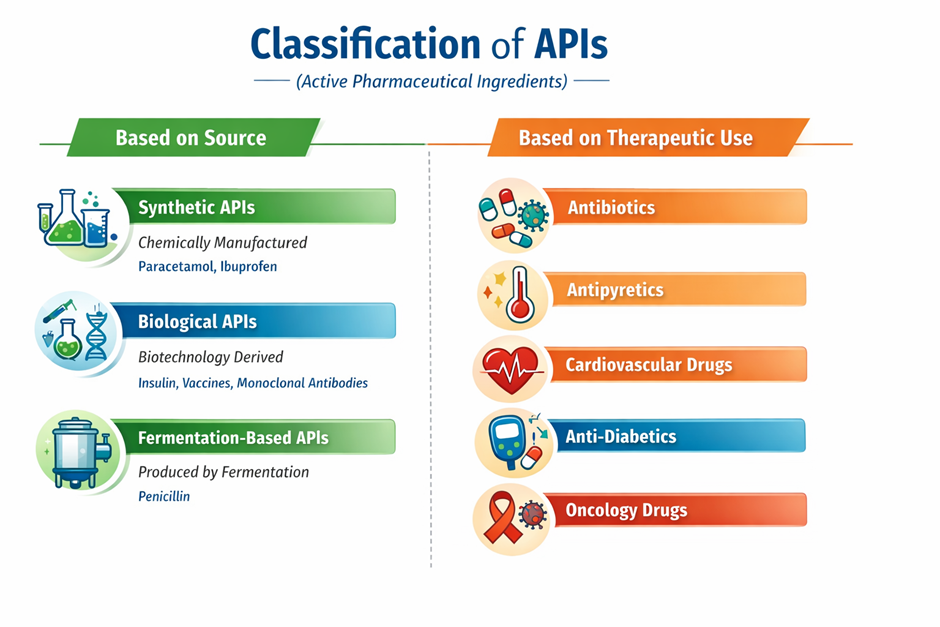 Classification of APIs

(Active Pharmaceutical Ingredients)

Based on Source

Synthetic APIs

Chemically Manufactured

Paracetamol, Ibuprofen

Biological APIs

Biotechnology Derived

Insulin, Vaccines, Monoclonal Antibodies

Fermentation-Based APIs

Produced by Fermentation

Penicillin

Based on Therapeutic Use

Antibiotics

Antipyretics

Cardiovascular Drugs

Anti-Diabetics

Oncology Drugs